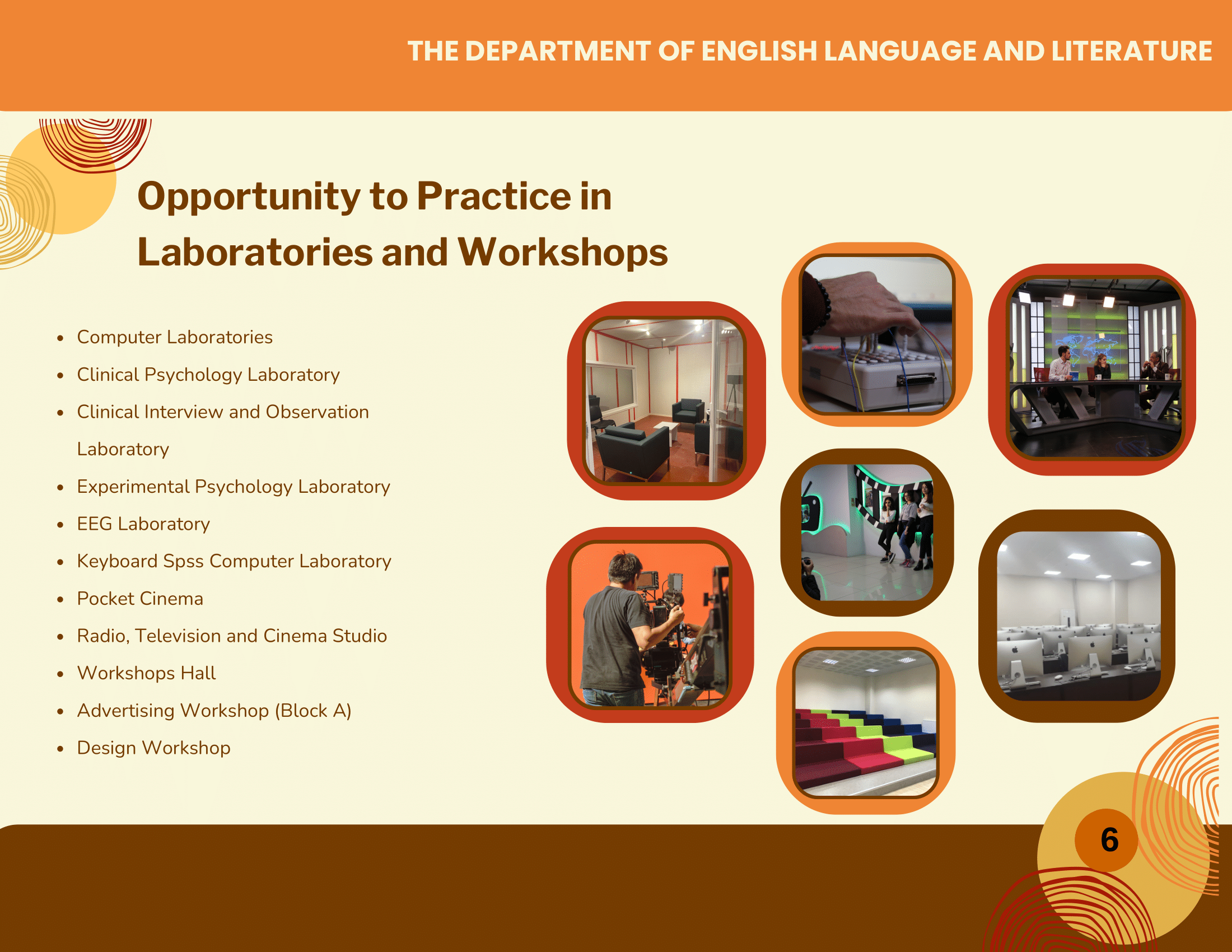 THE DEPARTMENT OF ENGLISH LANGUAGE AND LITERATURE

Opportunity to Practice in Laboratories and Workshops

- Computer Laboratories
- Clinical Psychology Laboratory
- Clinical Interview and Observation Laboratory
- Experimental Psychology Laboratory
- EEG Laboratory
- Keyboard Spss Computer Laboratory
- Pocket Cinema
- Radio, Television and Cinema Studio
- Workshops Hall
- Advertising Workshop (Block A)
- Design Workshop

6